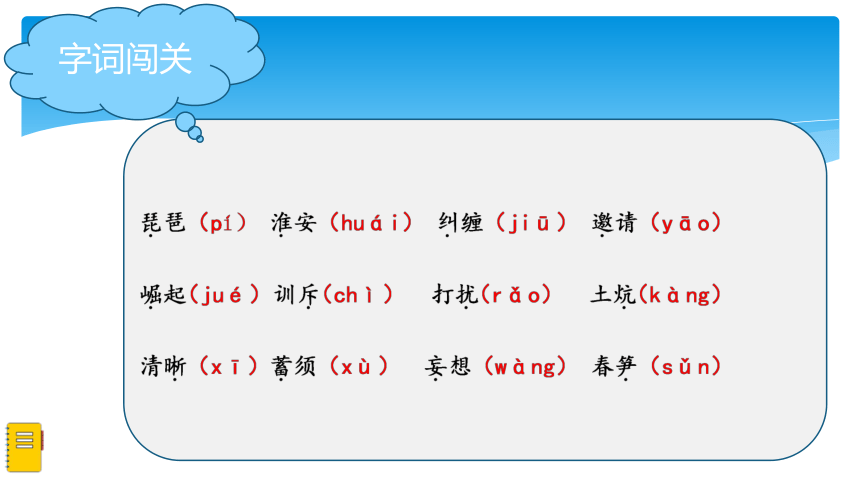 字词闯关

琵琶（pí） 淮安（huái） 纠缠（jiū） 邀请（yāo）

崛起(jué) 训斥(chì) 打扰(rǎo) 土炕(kàng)

清晰（xī）蓄须（xù） 妄想（wàng） 春笋（sǔn）